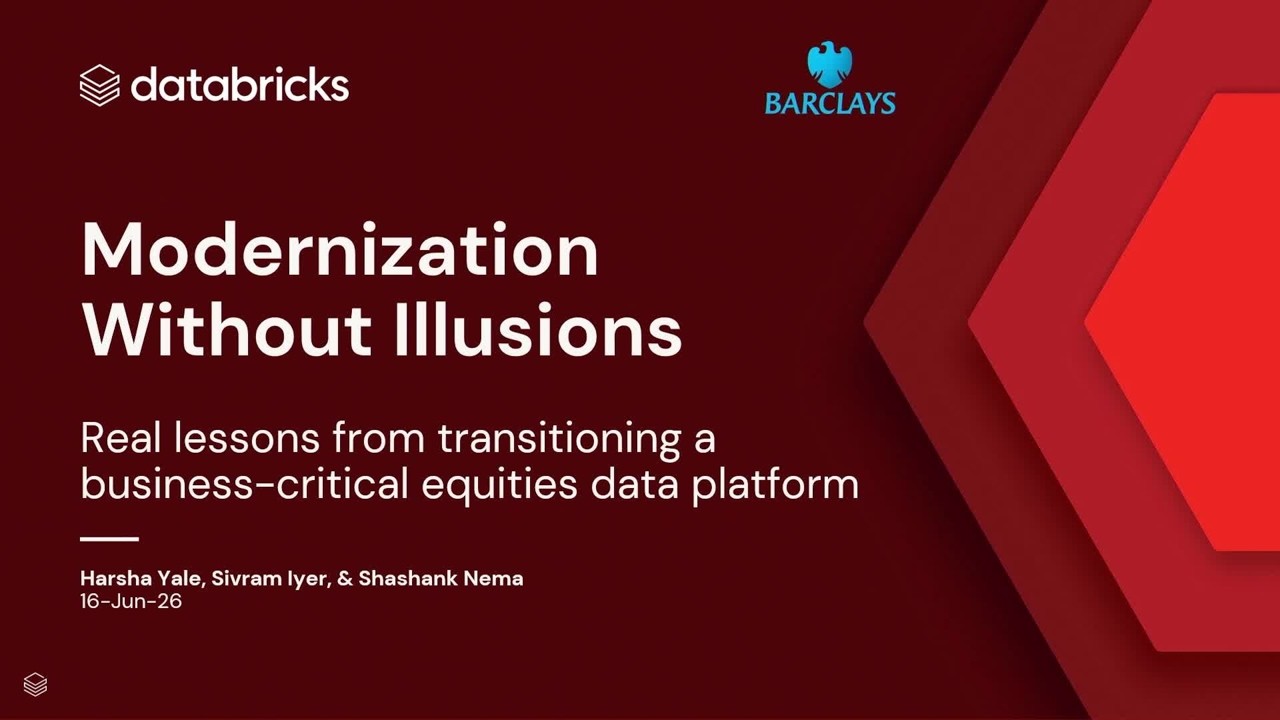 databricks

BARCLAYS

Modernization Without Illusions

Real lessons from transitioning a business-critical equities data platform

Harsha Yale, Sivram Iyer, & Shashank Nema
16-Jun-26